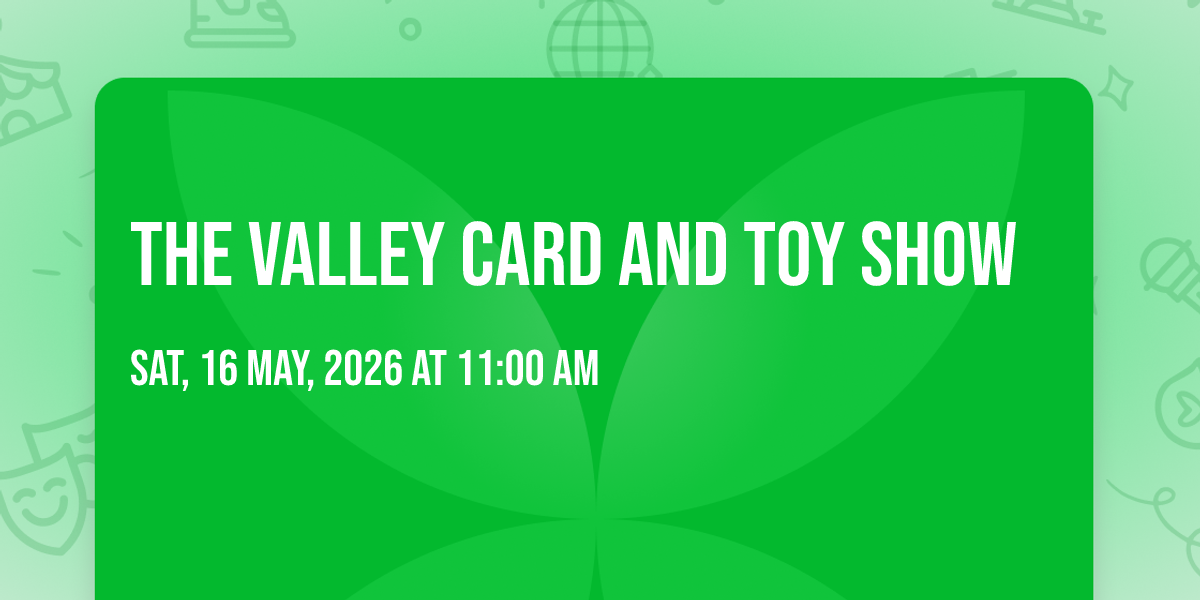 THE VALLEY CARD AND TOY SHOW

SAT, 16 MAY, 2026 AT 11:00 AM